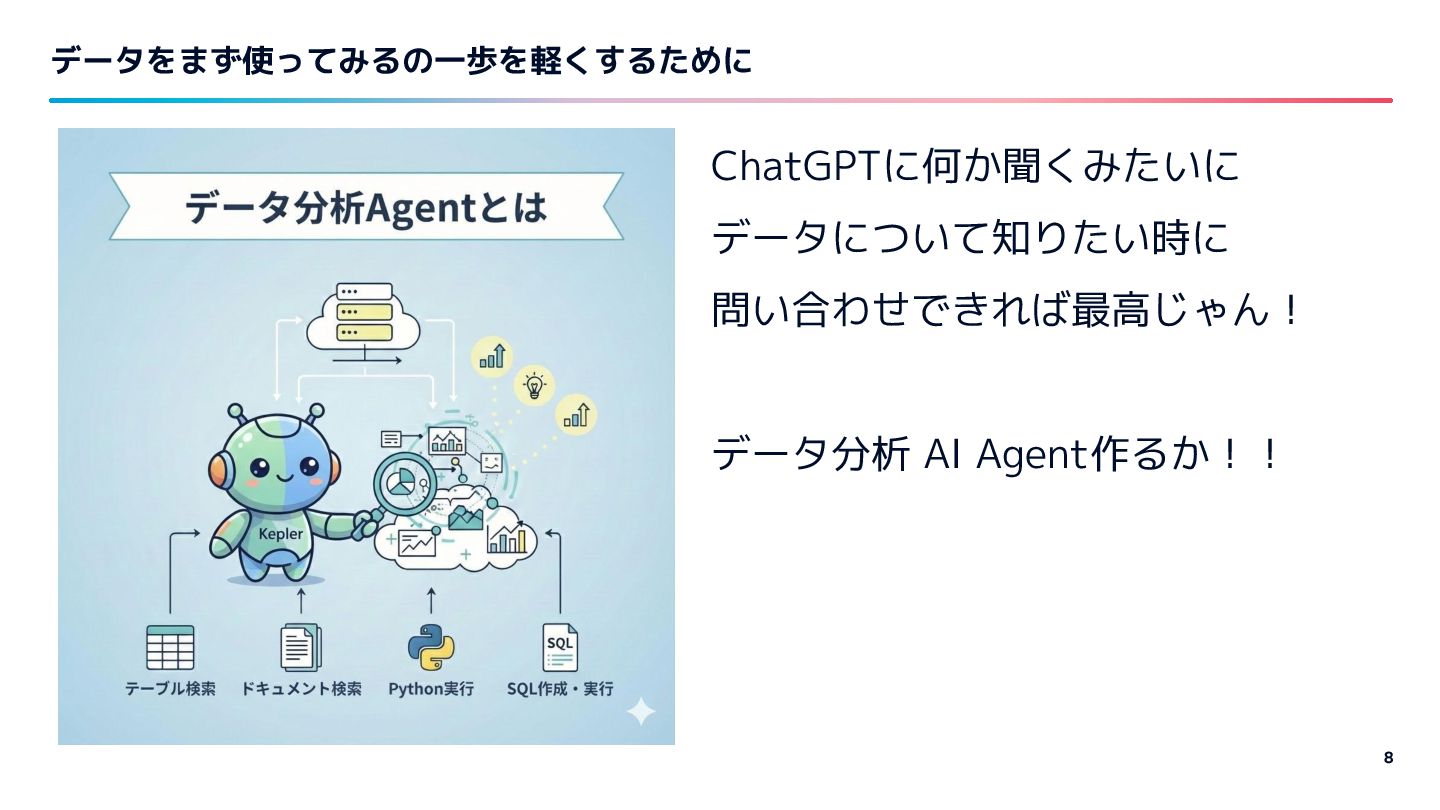 データをまず使ってみるの一歩を軽くするために

データ分析Agentとは

Kepler

SQL

テーブル検索

ドキュメント検索

Python実行

SQL作成・実行

ChatGPTに何か聞くみたいに
データについて知りたい時に
問い合わせできれば最高じゃん！

データ分析 AI Agent作るか！！

8